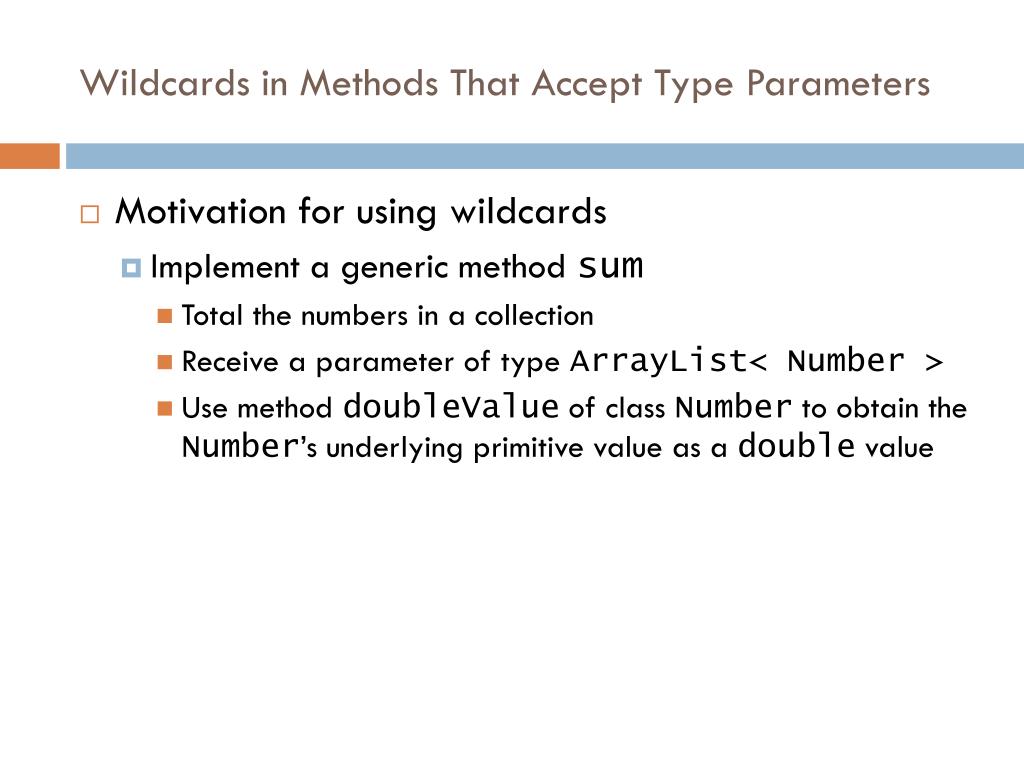 Wildcards in Methods That Accept Type Parameters

Motivation for using wildcards

Implement a generic method sum

Total the numbers in a collection

Receive a parameter of type ArrayList< Number >

Use method doubleValue of class Number to obtain the Number's underlying primitive value as a double value